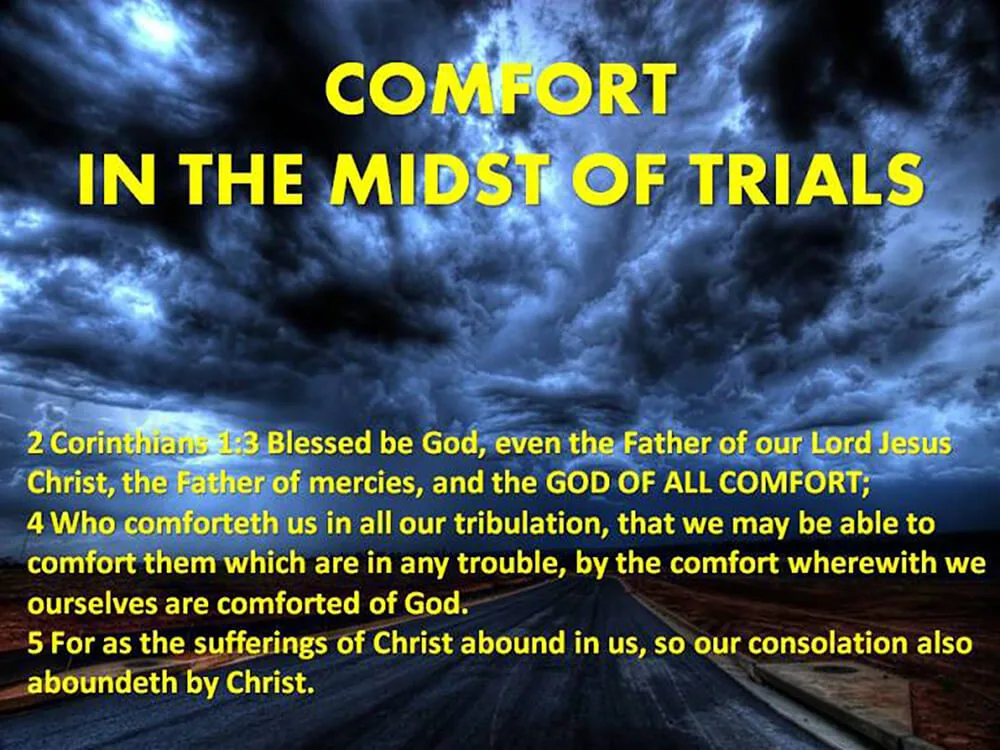 COMFORT
IN THE MIDST OF TRIALS

2 Corinthians 1:3 Blessed be God, even the Father of our Lord Jesus Christ, the Father of mercies, and the GOD OF ALL COMFORT;
4 Who comforteth us in all our tribulation, that we may be able to comfort them which are in any trouble, by the comfort wherewith we ourselves are comforted of God.
5 For as the sufferings of Christ abound in us, so our consolation also aboundeth by Christ.